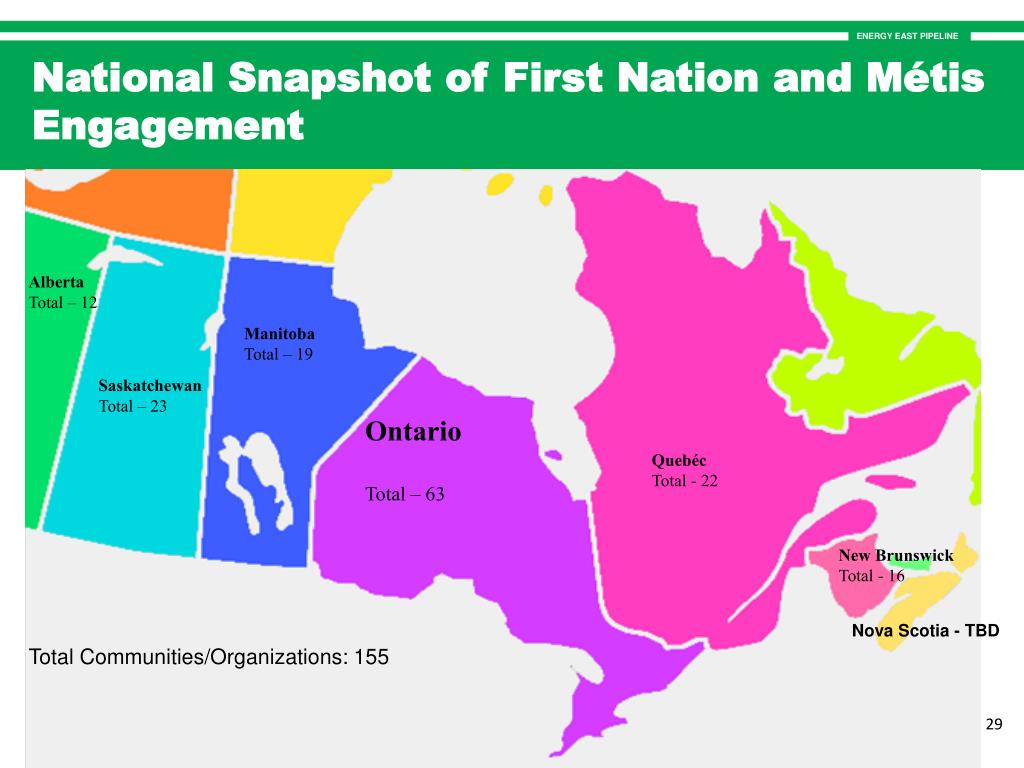 ENERGY EAST PIPELINE

National Snapshot of First Nation and Métis Engagement

Alberta
Total – 12

Manitoba
Total – 19

Saskatchewan
Total – 23

Ontario

Total – 63

Quebéc
Total - 22

New Brunswick
Total - 16

Nova Scotia - TBD

Total Communities/Organizations: 155

29